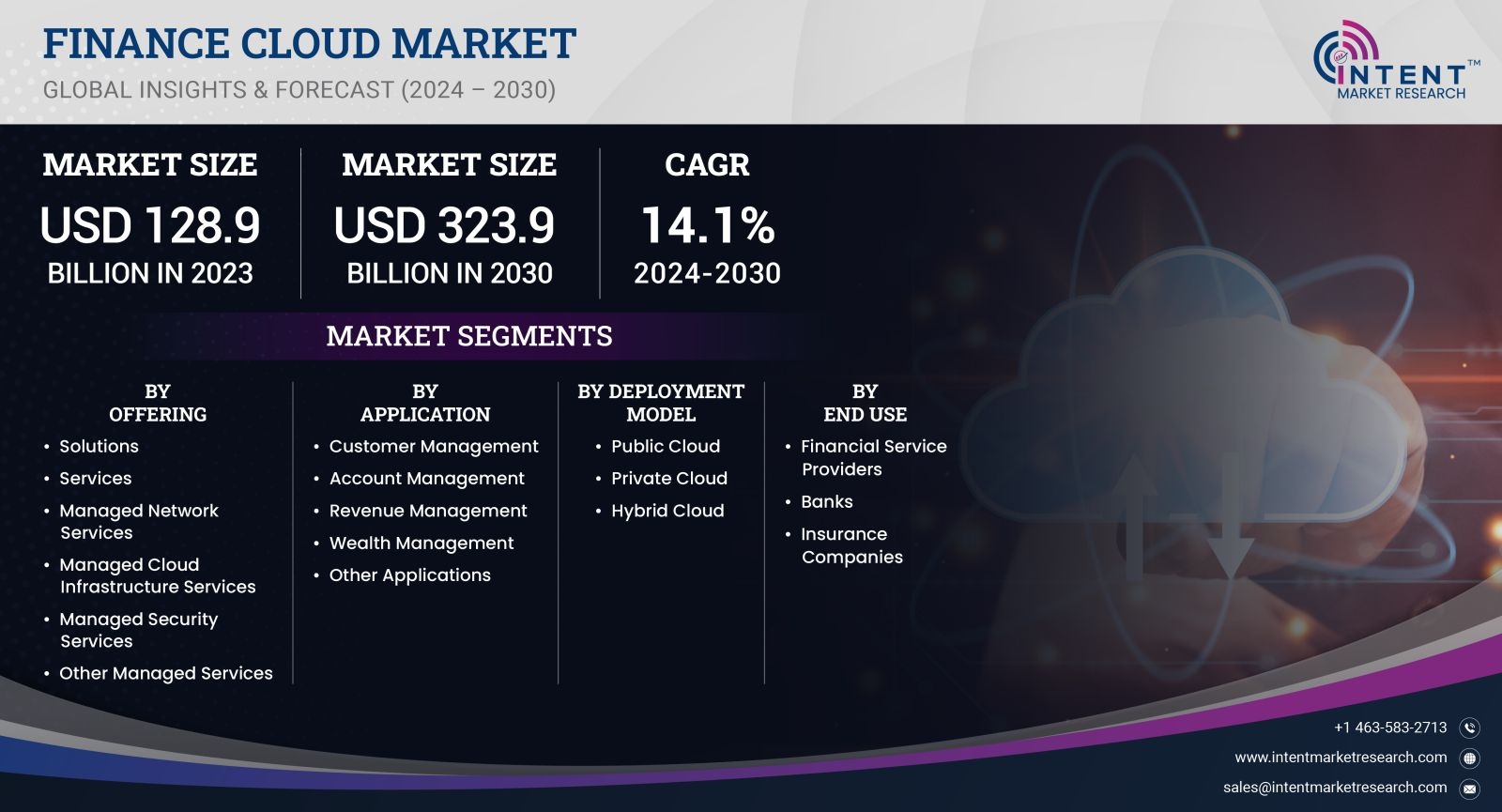 FINANCE CLOUD MARKET
GLOBAL INSIGHTS & FORECAST (2024 – 2030)

INTENT™
MARKET RESEARCH

MARKET SIZE
USD 128.9
BILLION IN 2023

MARKET SIZE
USD 323.9
BILLION IN 2030

CAGR
14.1%
2024-2030

MARKET SEGMENTS

BY OFFERING
• Solutions
• Services
• Managed Network Services
• Managed Cloud Infrastructure Services
• Managed Security Services
• Other Managed Services

BY APPLICATION
• Customer Management
• Account Management
• Revenue Management
• Wealth Management
• Other Applications

BY DEPLOYMENT MODEL
• Public Cloud
• Private Cloud
• Hybrid Cloud

BY END USE
• Financial Service Providers
• Banks
• Insurance Companies

+1 463-583-2713
www.intentmarketresearch.com
sales@intentmarketresearch.com